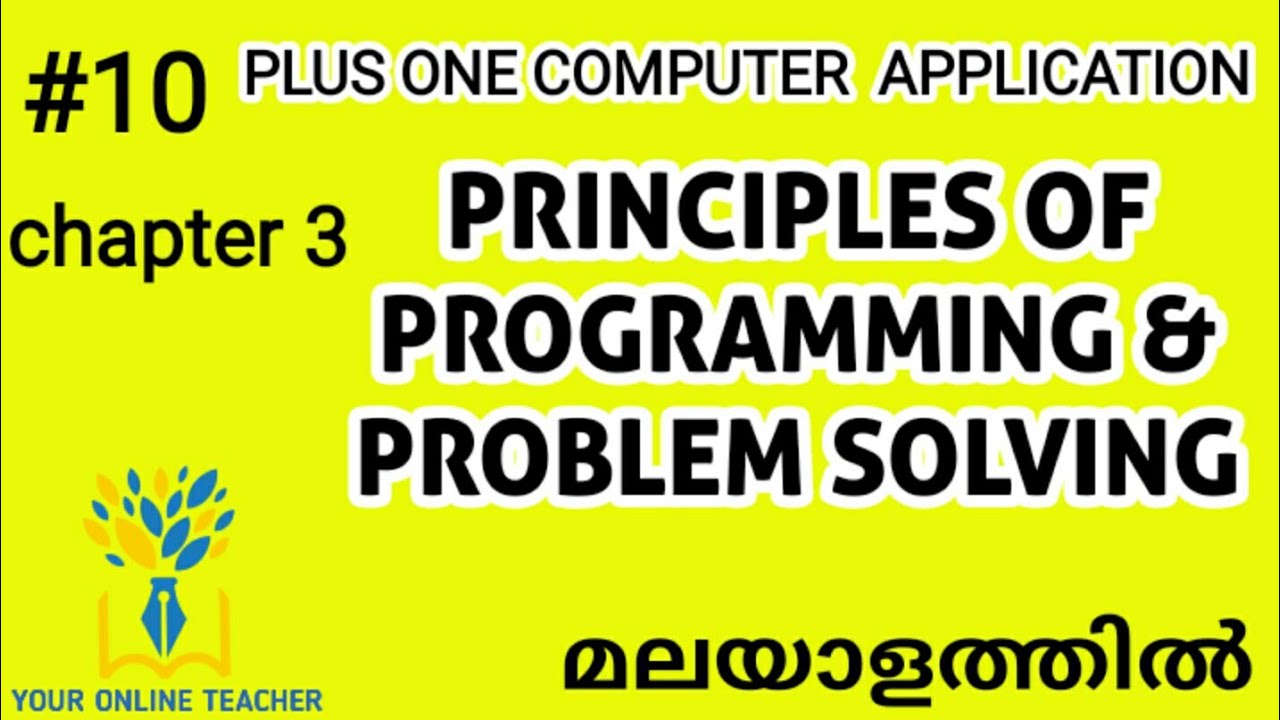 #10

PLUS ONE COMPUTER APPLICATION

chapter 3

PRINCIPLES OF PROGRAMMING & PROBLEM SOLVING

YOUR ONLINE TEACHER

മലയാളത്തിൽ